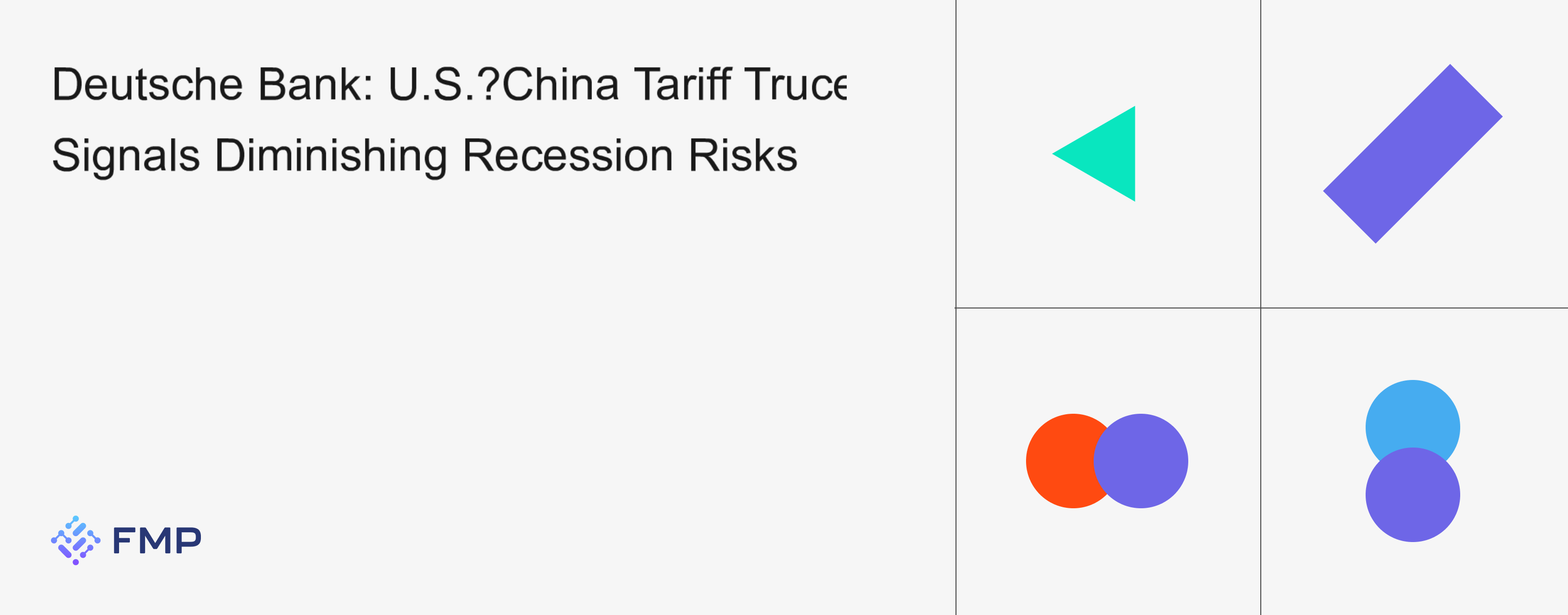 Deutsche Bank: U.S.?China Tariff Truce Signals Diminishing Recession Risks

FMP